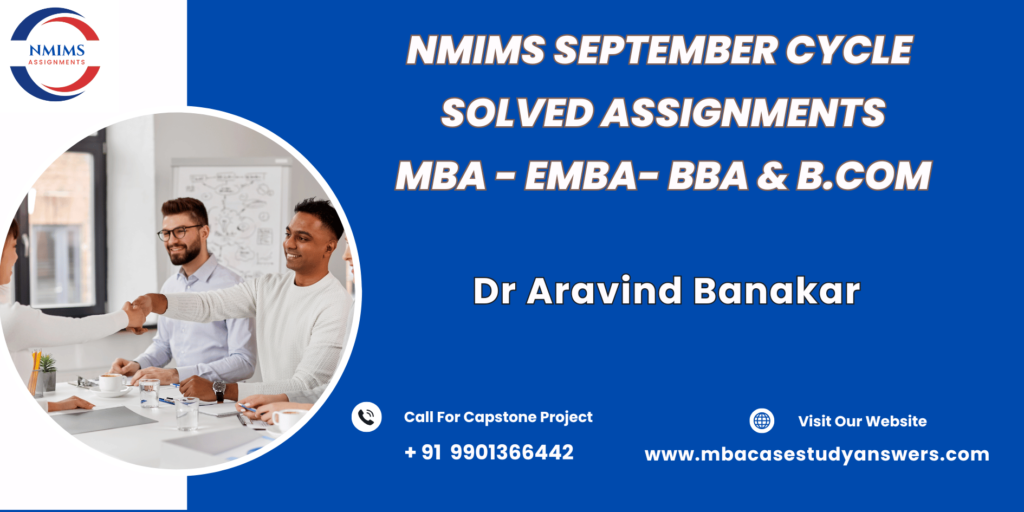 NMIMS
ASSIGNMENTS

NMIMS SEPTEMBER CYCLE
SOLVED ASSIGNMENTS
MBA - EMBA- BBA & B.COM

Dr Aravind Banakar

Call For Capstone Project
+ 91 9901366442

Visit Our Website
www.mbacasestudyanswers.com